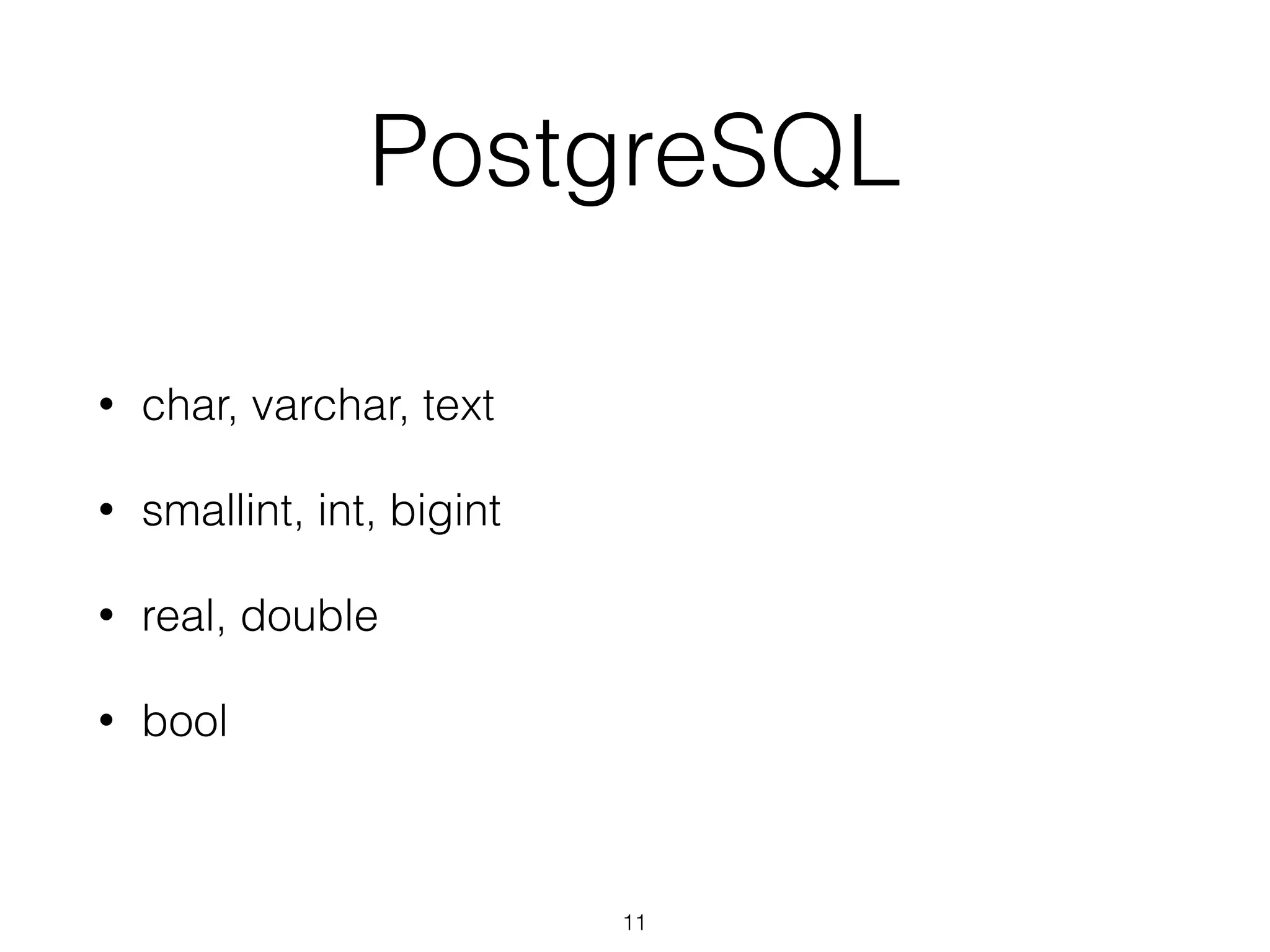 PostgreSQL

• char, varchar, text

• smallint, int, bigint

• real, double

• bool

11